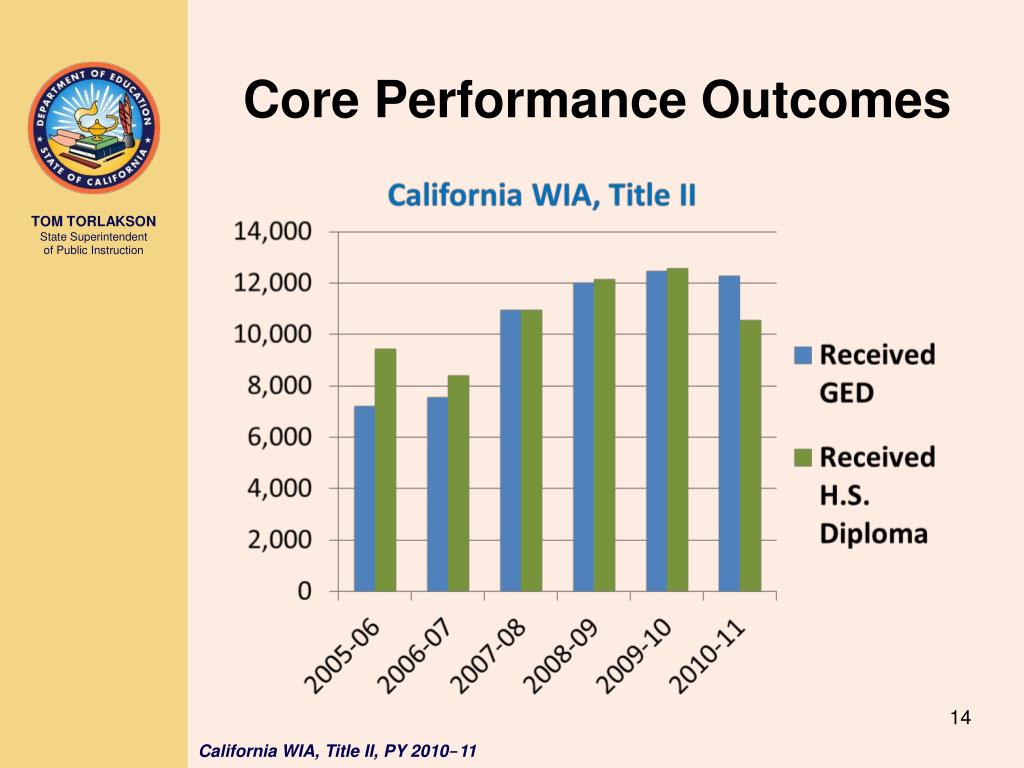 DEPARTMENT OF EDUCATION
STATE OF CALIFORNIA

TOM TORLAKSON
State Superintendent of Public Instruction

Core Performance Outcomes

California WIA, Title II

14,000
12,000
10,000
8,000
6,000
4,000
2,000
0

2005-06
2006-07
2007-08
2008-09
2009-10
2010-11

Received GED

Received H.S. Diploma

14

California WIA, Title II, PY 2010–11